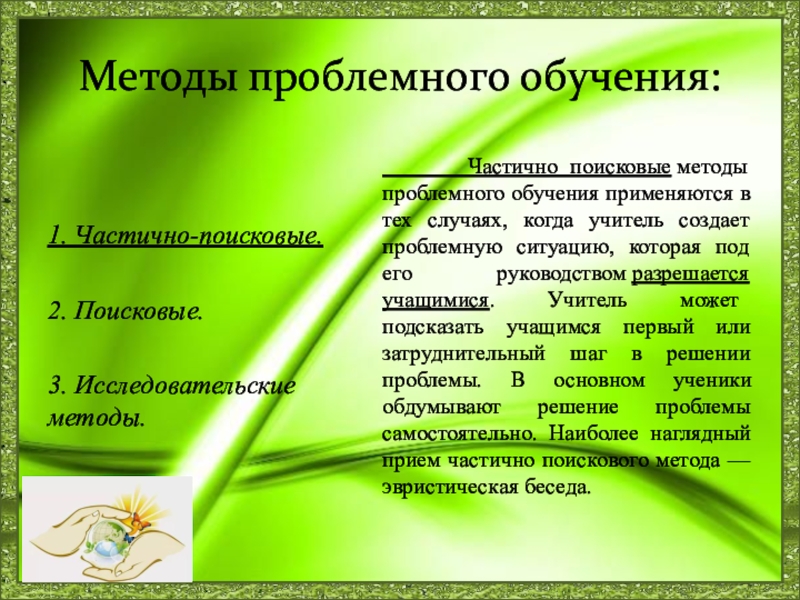 Методы проблемного обучения:

1. Частично-поисковые.

2. Поисковые.

3. Исследовательские методы.

Частично поисковые методы проблемного обучения применяются в тех случаях, когда учитель создает проблемную ситуацию, которая под его руководством разрешается учащимися. Учитель может подсказать учащимся первый или затруднительный шаг в решении проблемы. В основном ученики обдумывают решение проблемы самостоятельно. Наиболее наглядный прием частично поискового метода — эвристическая беседа.